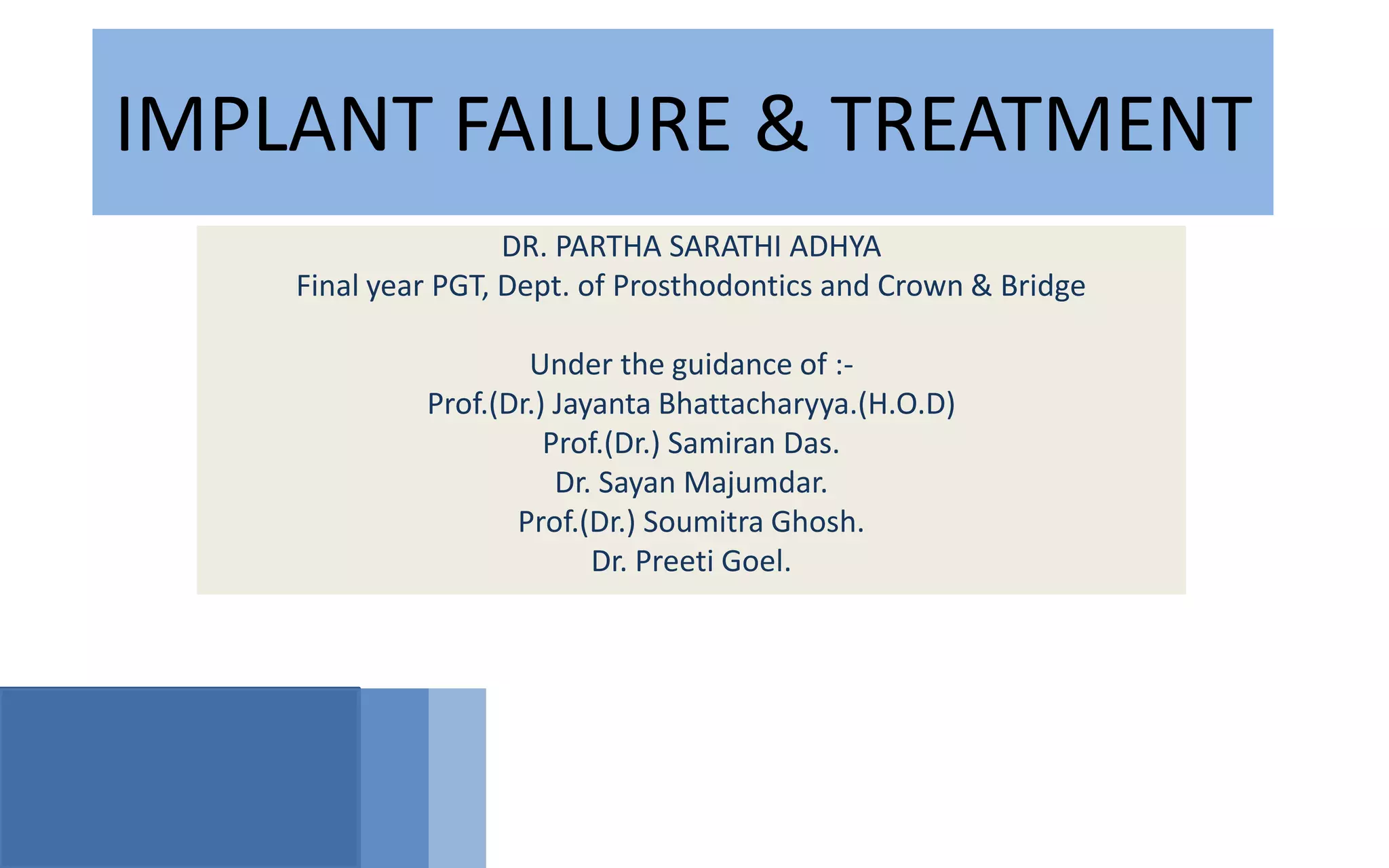 IMPLANT FAILURE & TREATMENT

DR. PARTHA SARATHI ADHYA
Final year PGT, Dept. of Prosthodontics and Crown & Bridge

Under the guidance of :-
Prof.(Dr.) Jayanta Bhattacharyya.(H.O.D)
Prof.(Dr.) Samiran Das.
Dr. Sayan Majumdar.
Prof.(Dr.) Soumitra Ghosh.
Dr. Preeti Goel.